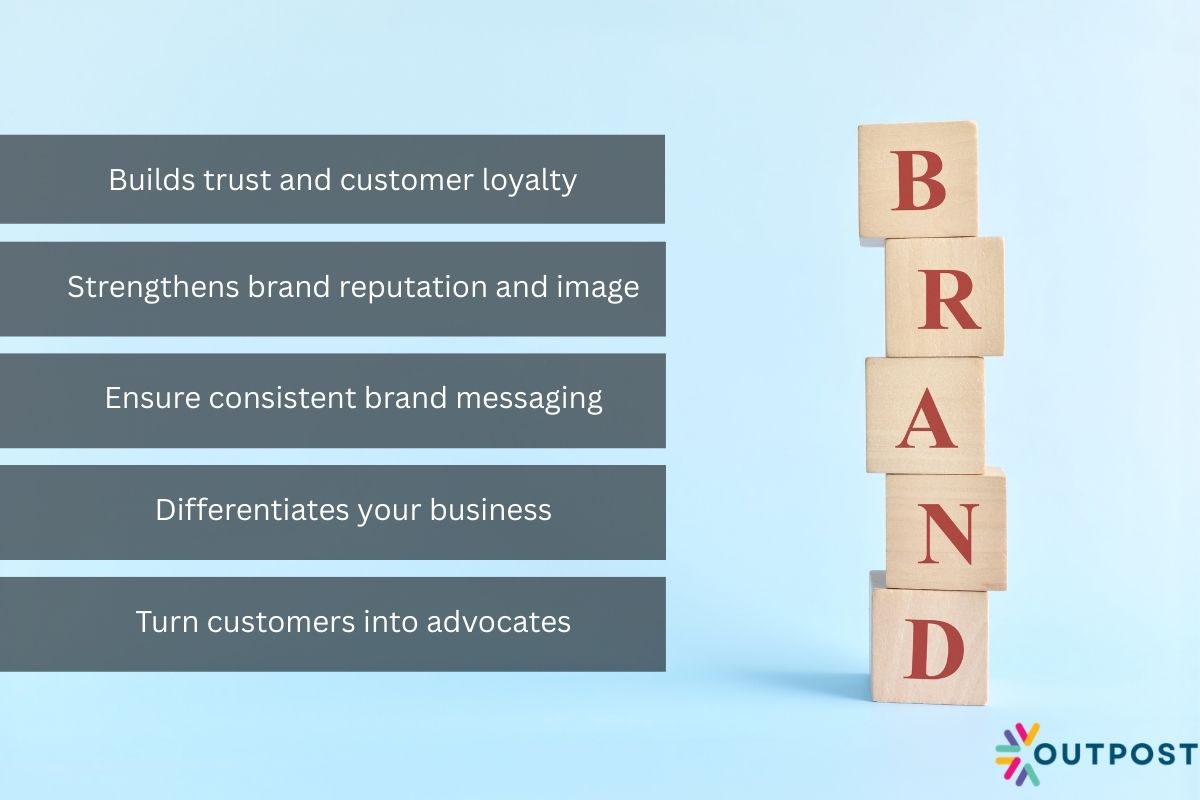 Builds trust and customer loyalty

Strengthens brand reputation and image

Ensure consistent brand messaging

Differentiates your business

Turn customers into advocates

B
R
A
N
D

OUTPOST